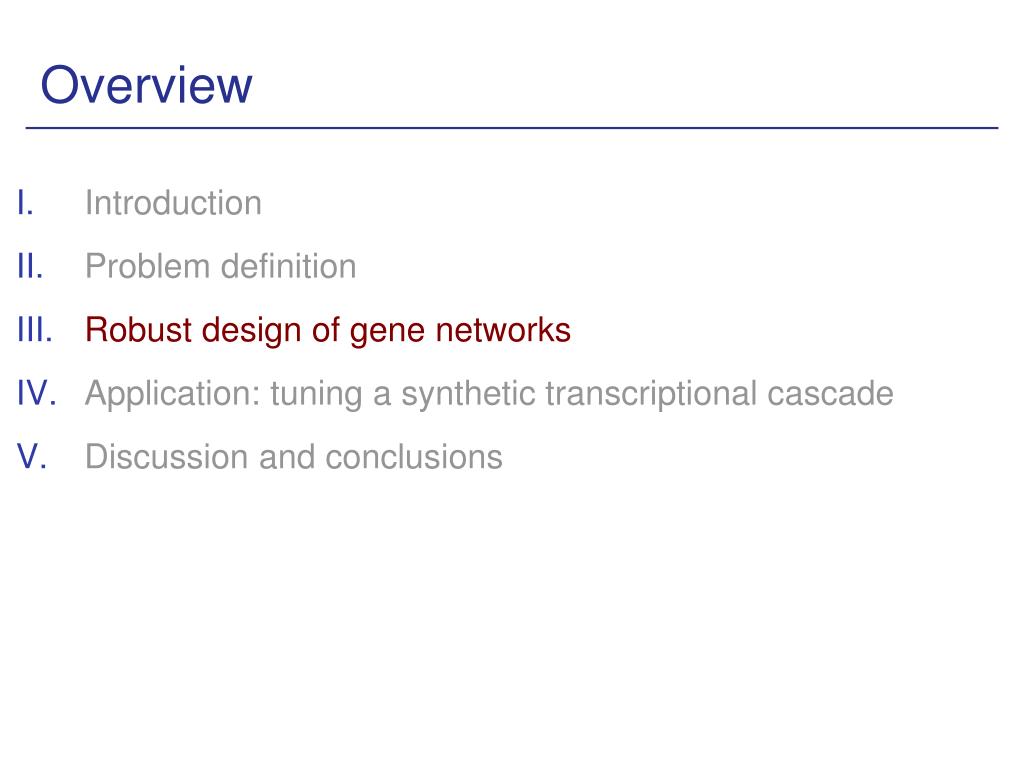 Overview

I. Introduction

II. Problem definition

III. Robust design of gene networks

IV. Application: tuning a synthetic transcriptional cascade

V. Discussion and conclusions